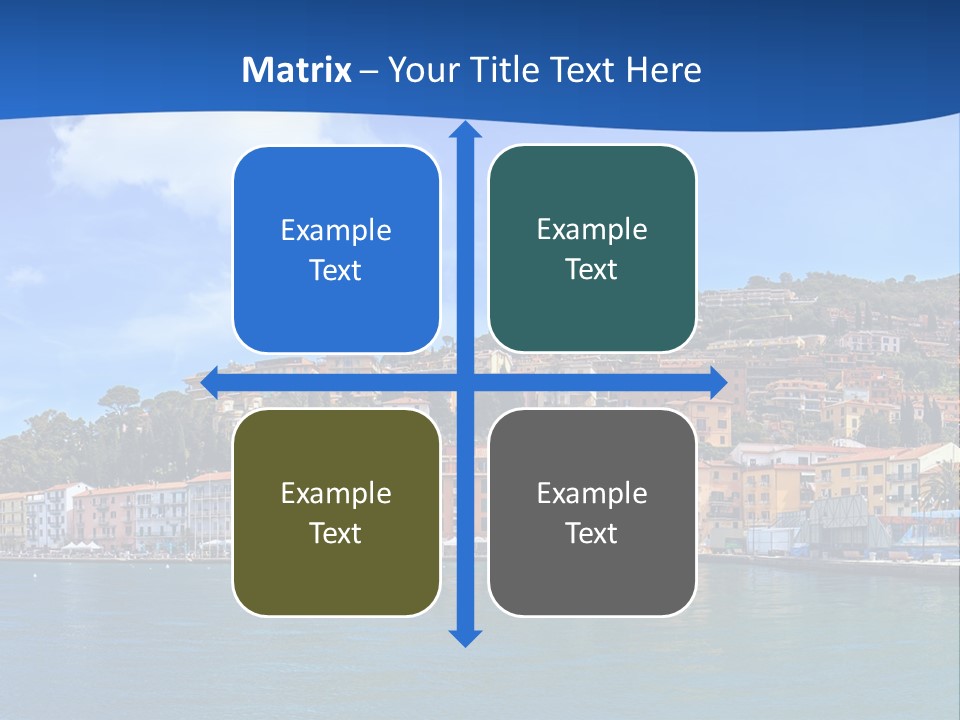 Matrix – Your Title Text Here

Example Text

Example Text

Example Text

Example Text